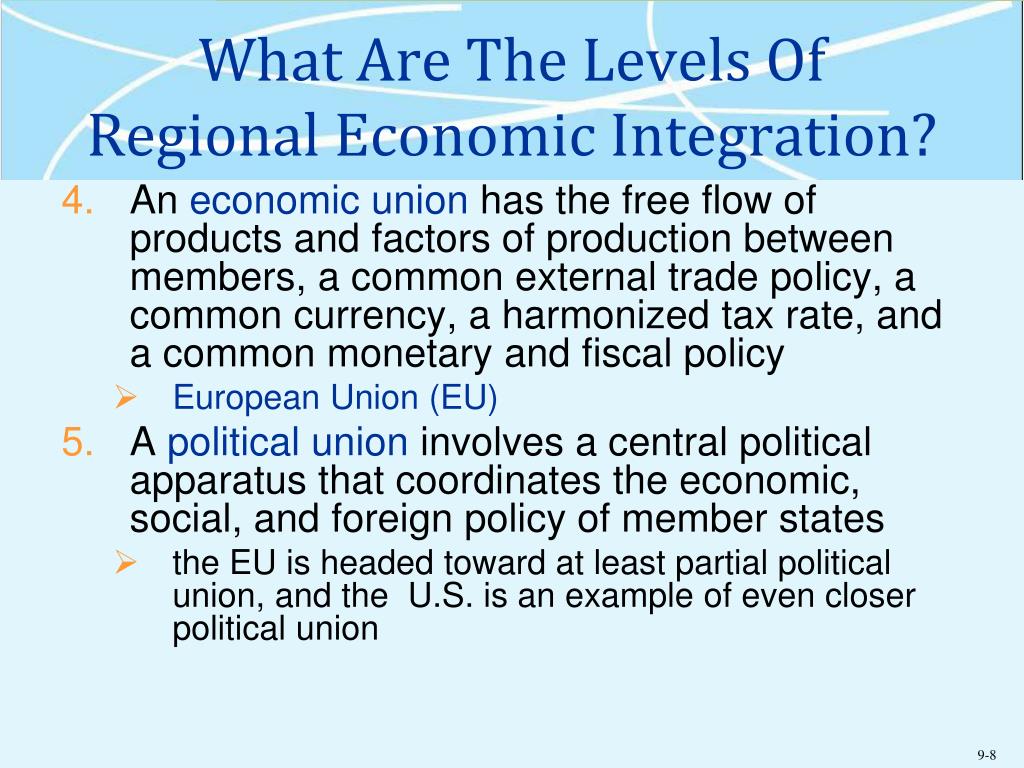 What Are The Levels Of Regional Economic Integration?

4. An economic union has the free flow of products and factors of production between members, a common external trade policy, a common currency, a harmonized tax rate, and a common monetary and fiscal policy

➢ European Union (EU)

5. A political union involves a central political apparatus that coordinates the economic, social, and foreign policy of member states

➢ the EU is headed toward at least partial political union, and the U.S. is an example of even closer political union

9-8